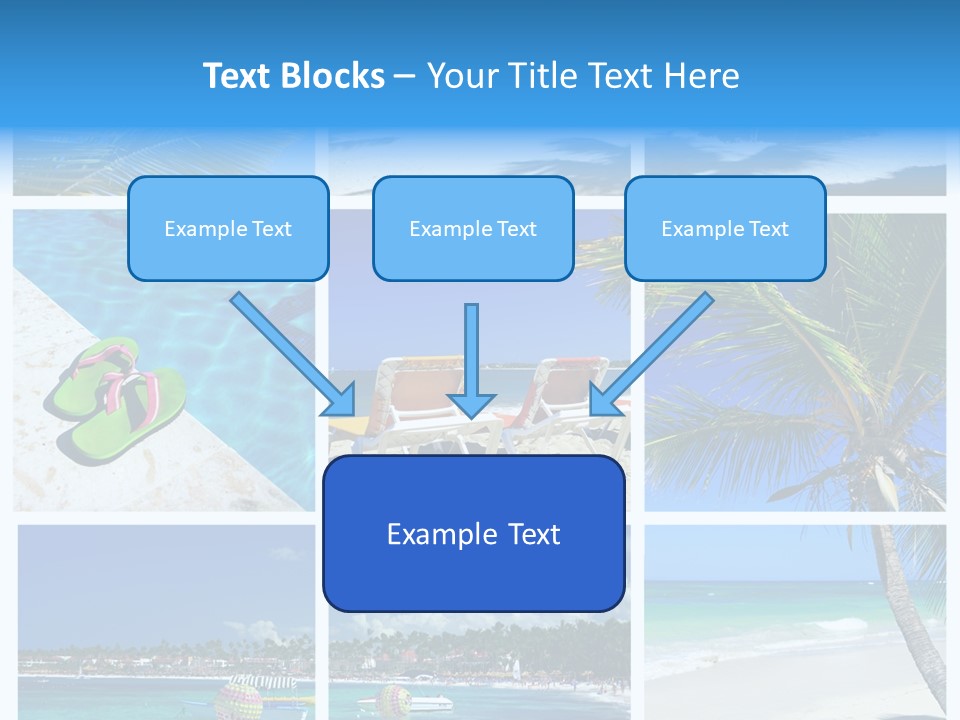 Text Blocks – Your Title Text Here

Example Text

Example Text

Example Text

Example Text